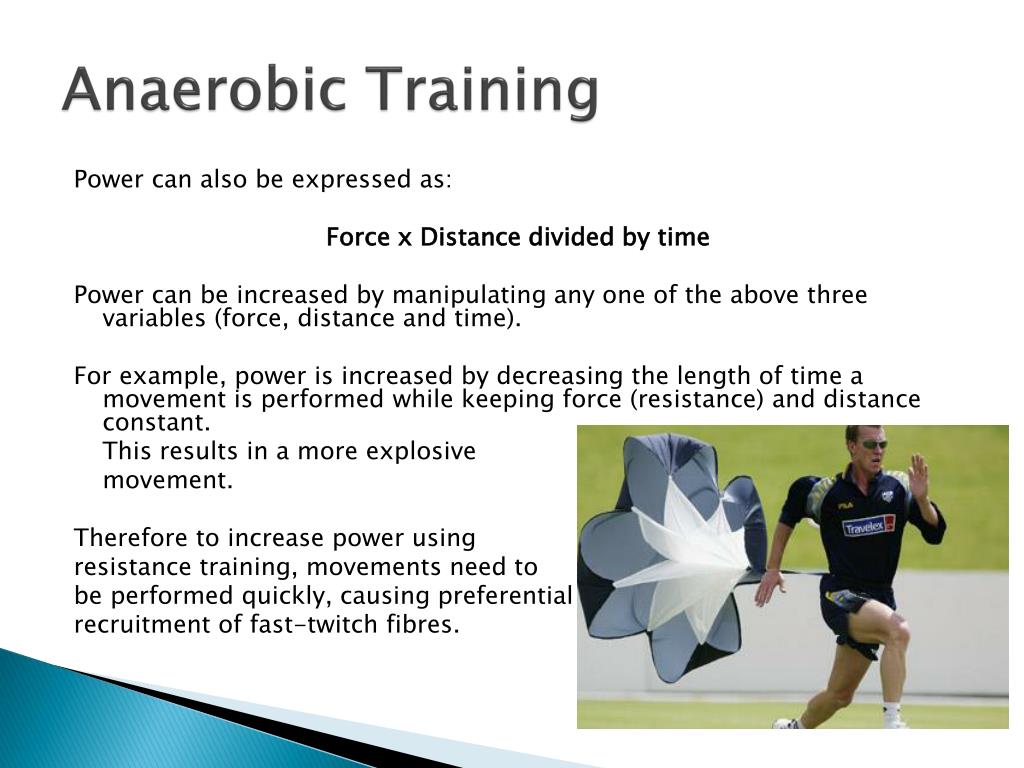 Anaerobic Training

Power can also be expressed as:

Force x Distance divided by time

Power can be increased by manipulating any one of the above three variables (force, distance and time).

For example, power is increased by decreasing the length of time a movement is performed while keeping force (resistance) and distance constant.

This results in a more explosive movement.

Therefore to increase power using resistance training, movements need to be performed quickly, causing preferential recruitment of fast-twitch fibres.

FILA

Travelex